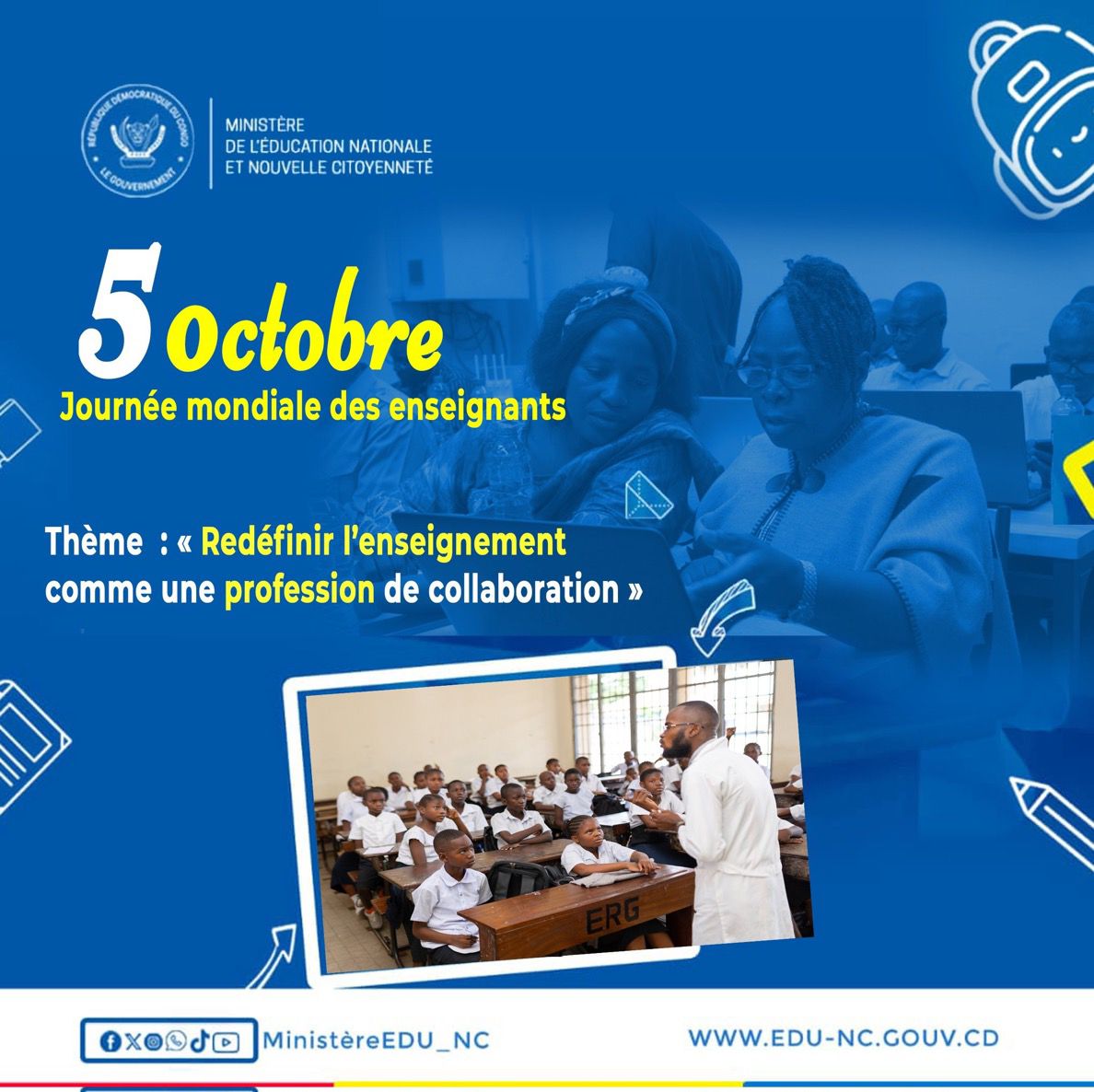 RÉPUBLIQUE DÉMOCRATIQUE DU CONGO
LE GOUVERNEMENT

MINISTÈRE
DE L'ÉDUCATION NATIONALE
ET NOUVELLE CITOYENNETÉ

5 Octobre
Journée mondiale des enseignants

Thème : « Redéfinir l'enseignement comme une profession de collaboration »

ERG

MinistèreEDU_NC

WWW.EDU-NC.GOUV.CD